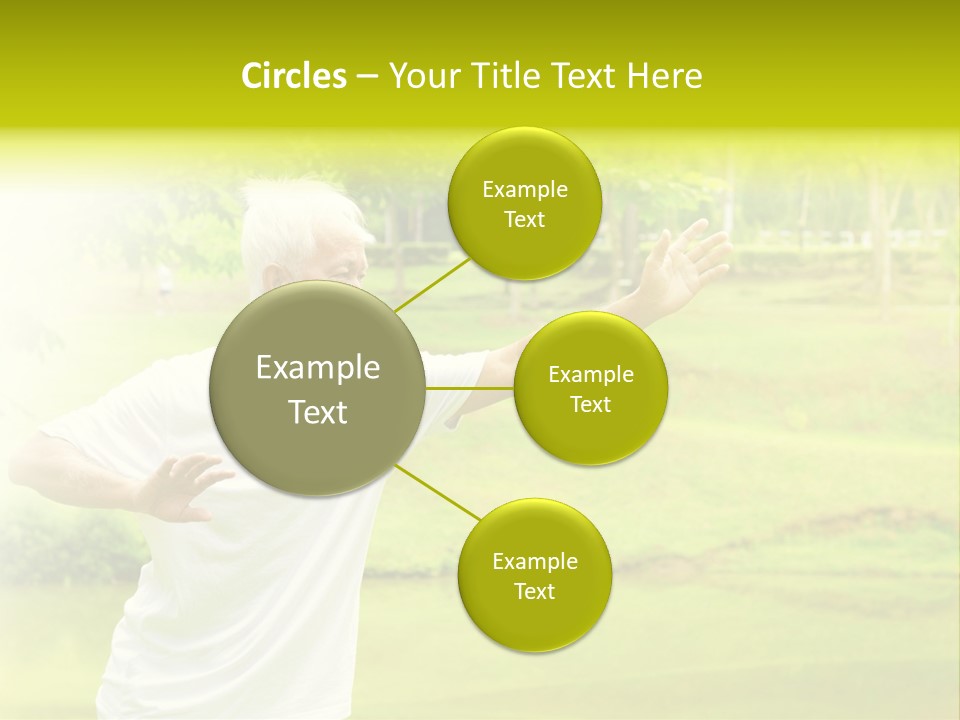 Circles – Your Title Text Here

Example Text

Example Text

Example Text

Example Text